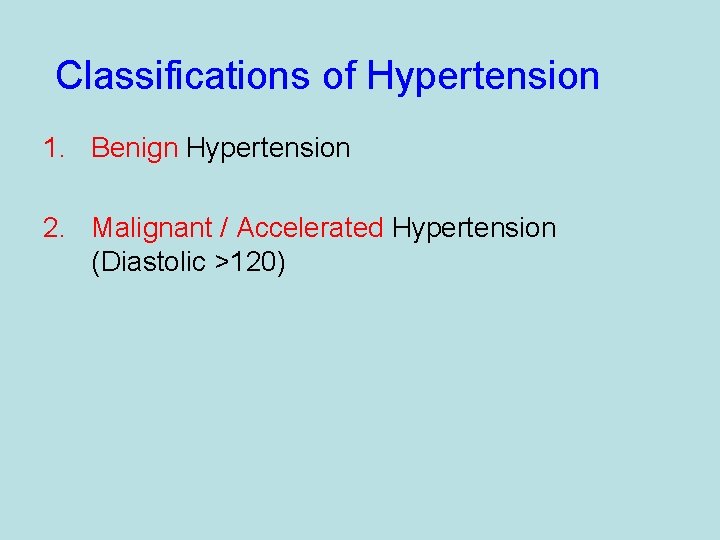 Classifications of Hypertension

1. Benign Hypertension

2. Malignant / Accelerated Hypertension (Diastolic >120)